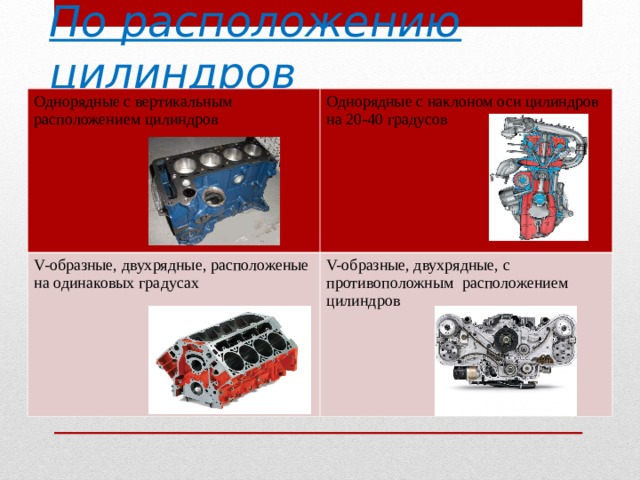 По расположению цилиндров

| Однорядные с вертикальным расположением цилиндров | Однорядные с наклоном оси цилиндров на 20-40 градусов |
|---|---|
| V-образные, двухрядные, расположеные на одинаковых градусах | V-образные, двухрядные, с противоположным расположением цилиндров |